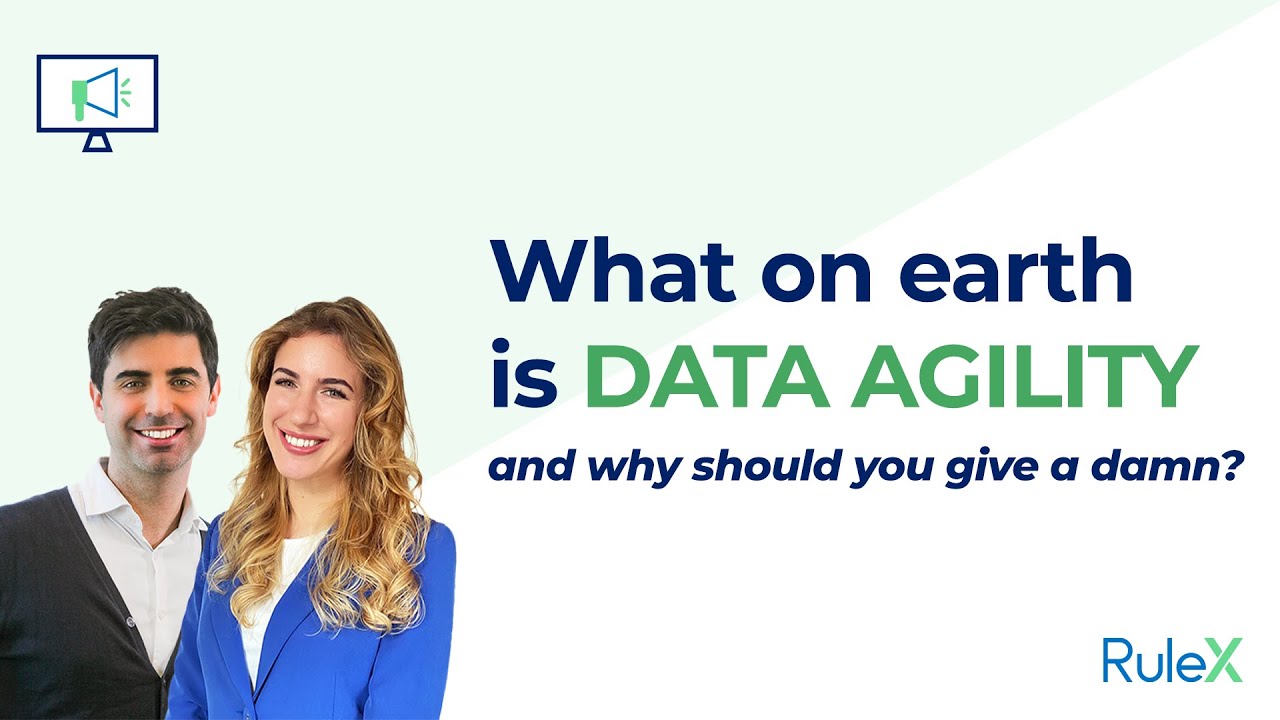 What on earth is DATA AGILITY

and why should you give a damn?

RuleX